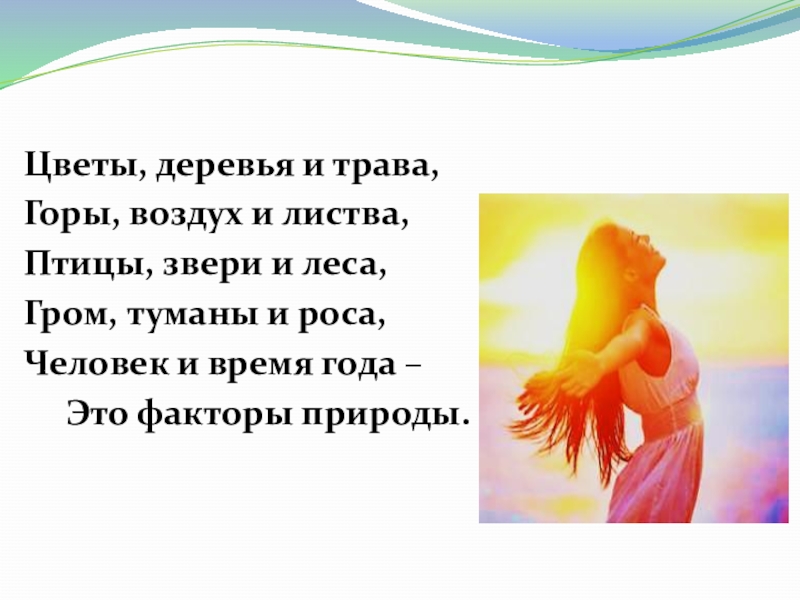 Цветы, деревья и трава,
Горы, воздух и листва,
Птицы, звери и леса,
Гром, туманы и роса,
Человек и время года –
Это факторы природы.